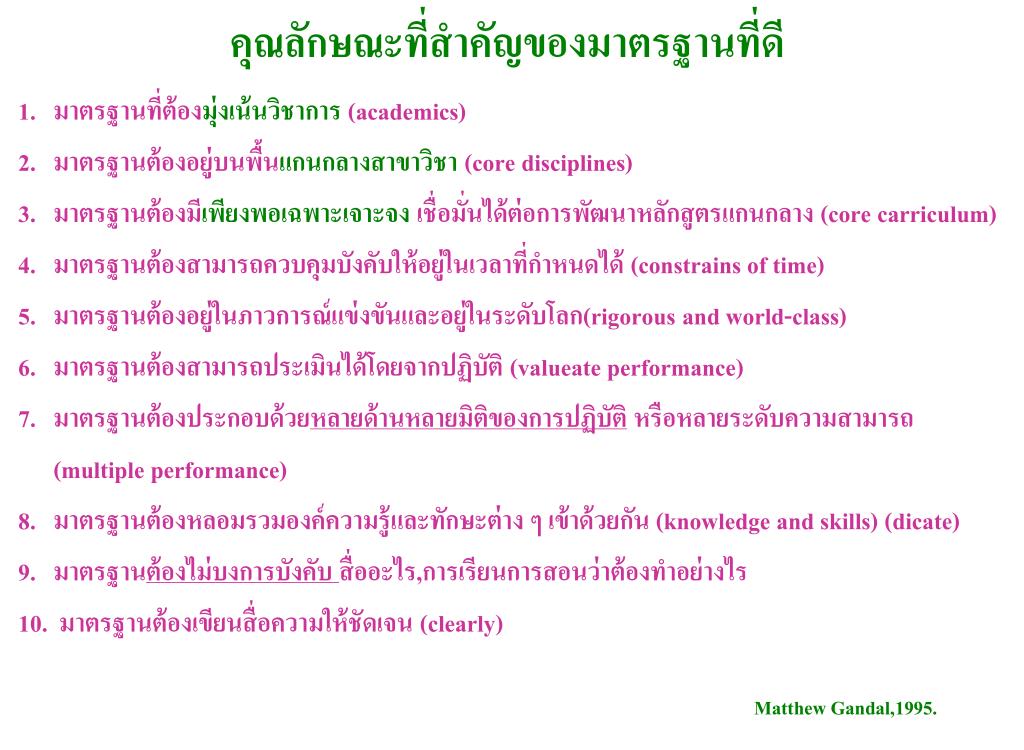 คุณลักษณะที่สำคัญของมาตรฐานที่ดี

1. มาตรฐานที่ต้องมุ่งเน้นวิชาการ (academics)

2. มาตรฐานต้องอยู่บนพื้นแกนกลางสาขาวิชา (core disciplines)

3. มาตรฐานต้องมีเพียงพอเฉพาะเจาะจง เชื่อมั่นได้ต่อการพัฒนาหลักสูตรแกนกลาง (core carriculum)

4. มาตรฐานต้องสามารถควบคุมบังคับให้อยู่ในเวลาที่กำหนดได้ (constrains of time)

5. มาตรฐานต้องอยู่ในภาวการณ์แข่งขันและอยู่ในระดับโลก(rigorous and world-class)

6. มาตรฐานต้องสามารถประเมินได้โดยจากปฏิบัติ (valueate performance)

7. มาตรฐานต้องประกอบด้วยหลายด้านหลายมิติของการปฏิบัติ หรือหลายระดับความสามารถ (multiple performance)

8. มาตรฐานต้องหลอมรวมองค์ความรู้และทักษะต่าง ๆ เข้าด้วยกัน (knowledge and skills) (dicate)

9. มาตรฐานต้องไม่บงการบังคับ สื่ออะไร,การเรียนการสอนว่าต้องทำอย่างไร

10. มาตรฐานต้องเขียนสื่อความให้ชัดเจน (clearly)

Matthew Gandal,1995.